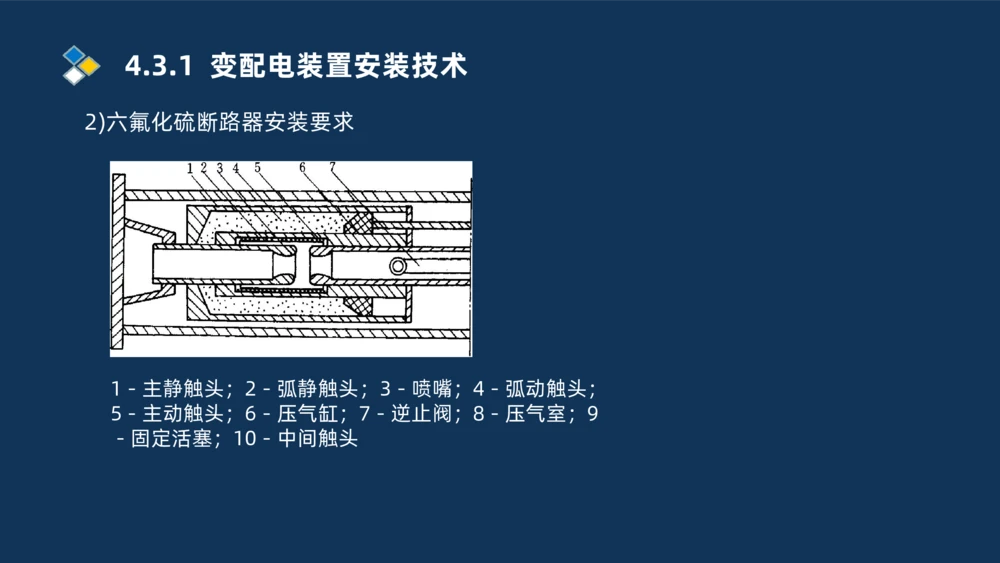 4.3.1 变配电装置安装技术

2)六氟化硫断路器安装要求

1 2 3 4 5 6 7

1 - 主静触头；2 - 弧静触头；3 - 喷嘴；4 - 弧动触头；5 - 主动触头；6 - 压气缸；7 - 逆止阀；8 - 压气室；9 - 固定活塞；10 - 中间触头